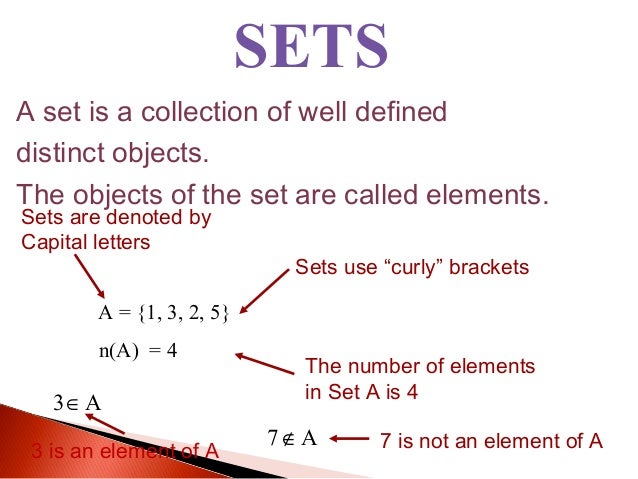 SETS

A set is a collection of well defined distinct objects.

The objects of the set are called elements.

Sets are denoted by Capital letters

Sets use “curly” brackets

$A = \{1, 3, 2, 5\}$

$n(A) = 4$

The number of elements in Set A is 4

$3 \in A$

3 is an element of A

$7 \notin A$

7 is not an element of A